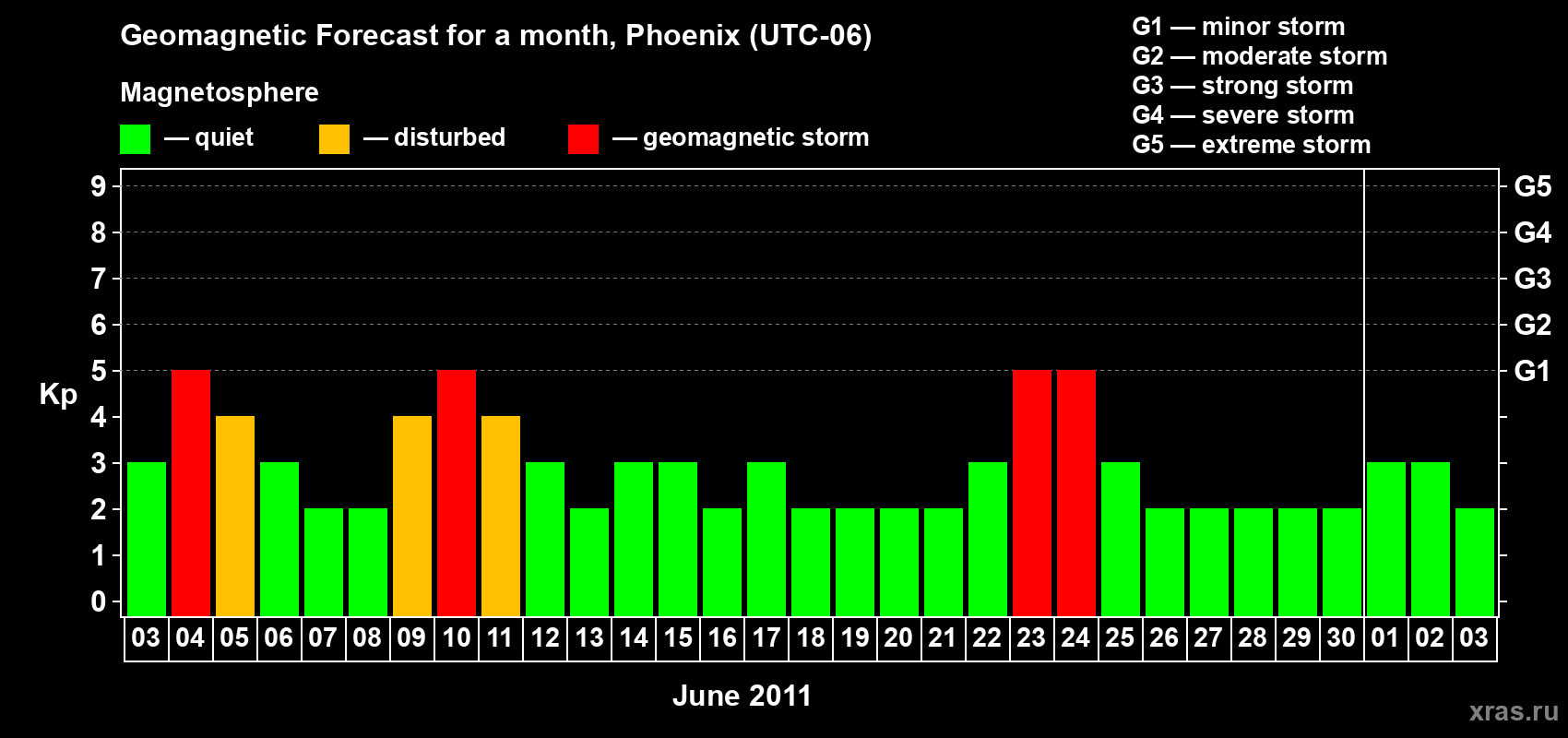 Geomagnetic Forecast for a month, Phoenix (UTC-06)

Magnetosphere

— quiet — disturbed — geomagnetic storm

G1 — minor storm
G2 — moderate storm
G3 — strong storm
G4 — severe storm
G5 — extreme storm

Kp

9 8 7 6 5 4 3 2 1 0

G5 G4 G3 G2 G1

03 04 05 06 07 08 09 10 11 12 13 14 15 16 17 18 19 20 21 22 23 24 25 26 27 28 29 30 01 02 03

June 2011

xras.ru